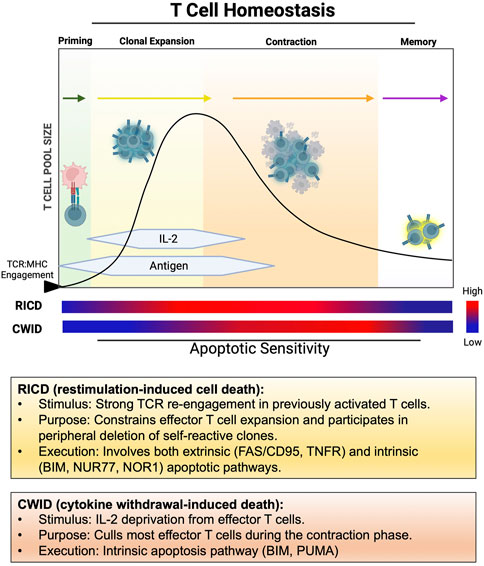 T Cell Homeostasis

Priming

Clonal Expansion

Contraction

Memory

T CELL POOL SIZE

IL-2

Antigen

TCR:MHC Engagement

RICD

CWID

High

Low

Apoptotic Sensitivity

RICD (restimulation-induced cell death):
• Stimulus: Strong TCR re-engagement in previously activated T cells.
• Purpose: Constrains effector T cell expansion and participates in peripheral deletion of self-reactive clones.
• Execution: Involves both extrinsic (FAS/CD95, TNFR) and intrinsic (BIM, NUR77, NOR1) apoptotic pathways.

CWID (cytokine withdrawal-induced death):
• Stimulus: IL-2 deprivation from effector T cells.
• Purpose: Culls most effector T cells during the contraction phase.
• Execution: Intrinsic apoptosis pathway (BIM, PUMA)